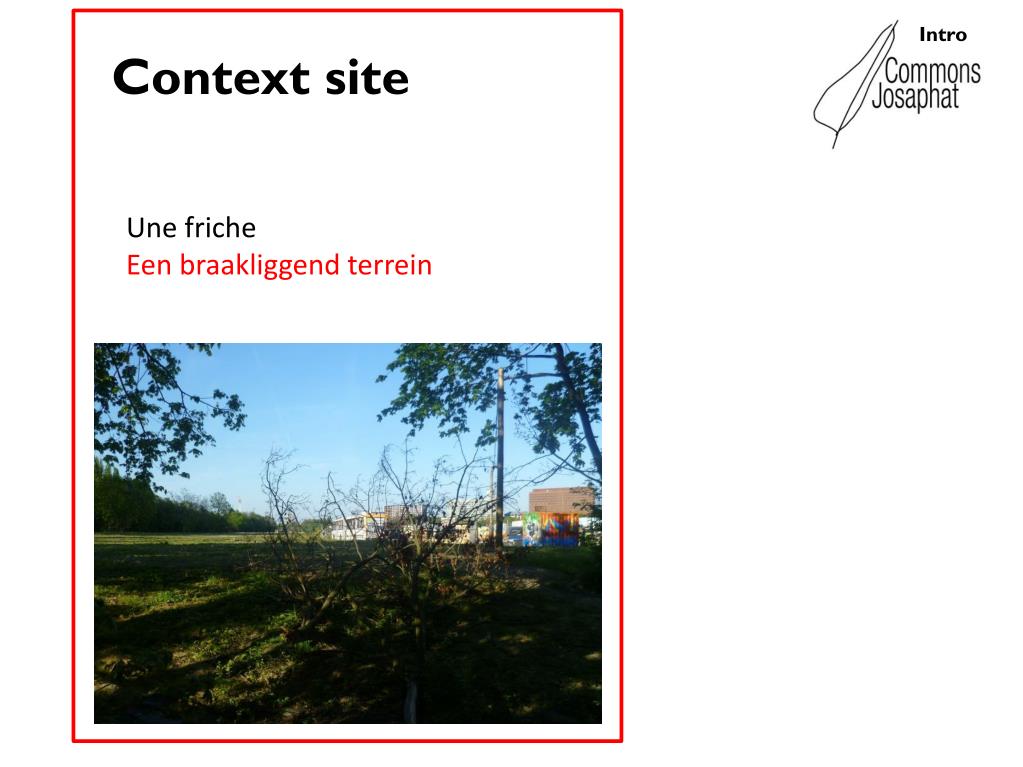 Context site

Intro

Commons
Josaphat

Une friche
Een braakliggend terrein